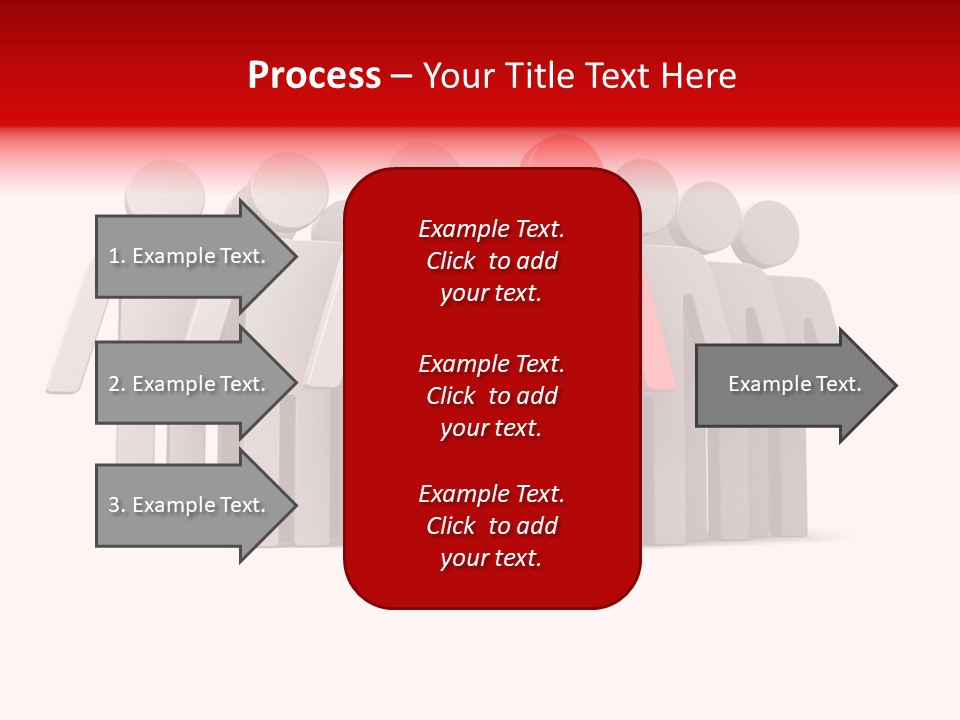 Process – Your Title Text Here

1. Example Text.

2. Example Text.

3. Example Text.

Example Text. Click to add your text.

Example Text. Click to add your text.

Example Text. Click to add your text.

Example Text.